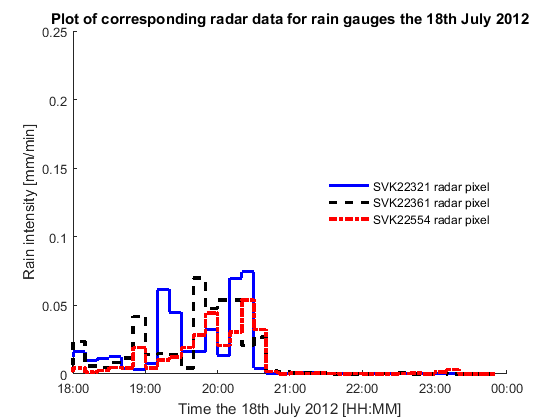 Plot of corresponding radar data for rain gauges the 18th July 2012

0.25
0.2
0.15
0.1
0.05
0

Rain intensity [mm/min]

SVK22321 radar pixel
SVK22361 radar pixel
SVK22554 radar pixel

18:00
19:00
20:00
21:00
22:00
23:00
00:00

Time the 18th July 2012 [HH:MM]